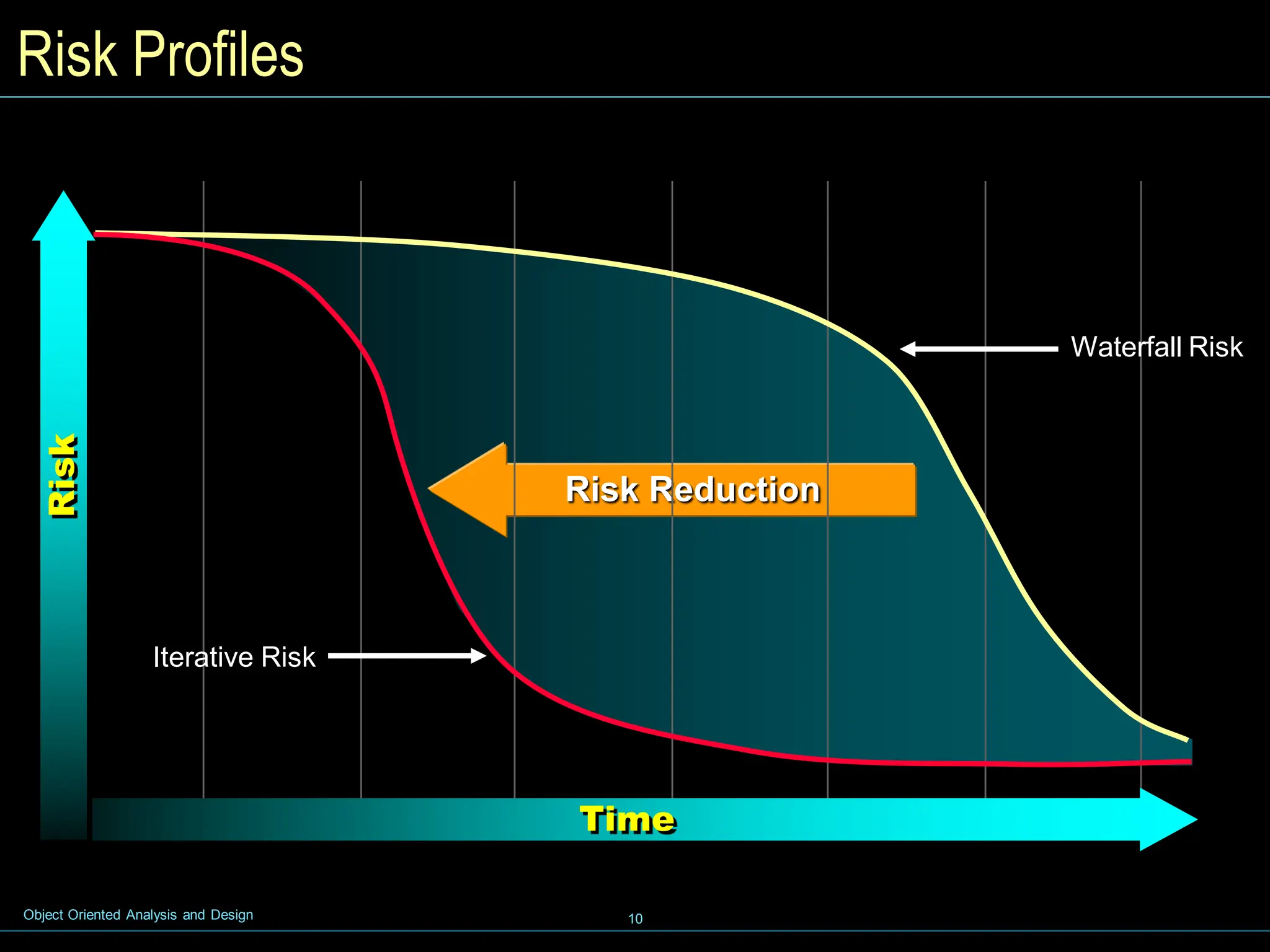 Risk Profiles

Risk

Waterfall Risk

Risk Reduction

Iterative Risk

Time

Object Oriented Analysis and Design

10